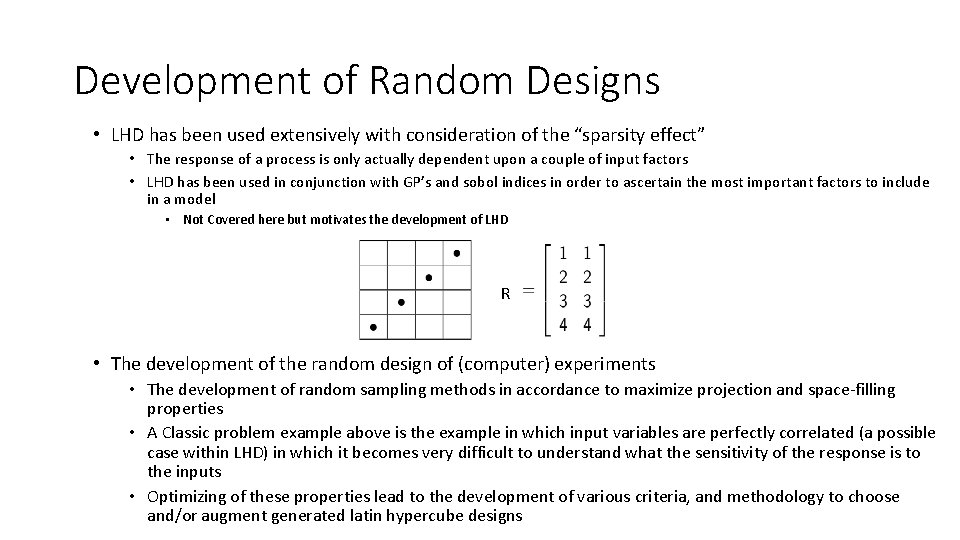 Development of Random Designs

• LHD has been used extensively with consideration of the “sparsity effect”

• The response of a process is only actually dependent upon a couple of input factors

• LHD has been used in conjunction with GP’s and sobol indices in order to ascertain the most important factors to include in a model

• Not Covered here but motivates the development of LHD

$R = \begin{bmatrix} 1 & 1 \\ 2 & 2 \\ 3 & 3 \\ 4 & 4 \end{bmatrix}$

• The development of the random design of (computer) experiments

• The development of random sampling methods in accordance to maximize projection and space-filling properties

• A Classic problem example above is the example in which input variables are perfectly correlated (a possible case within LHD) in which it becomes very difficult to understand what the sensitivity of the response is to the inputs

• Optimizing of these properties lead to the development of various criteria, and methodology to choose and/or augment generated latin hypercube designs